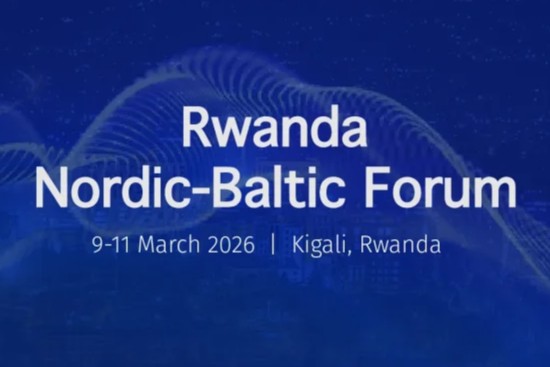 Rwanda
Nordic-Baltic Forum

9-11 March 2026 | Kigali, Rwanda